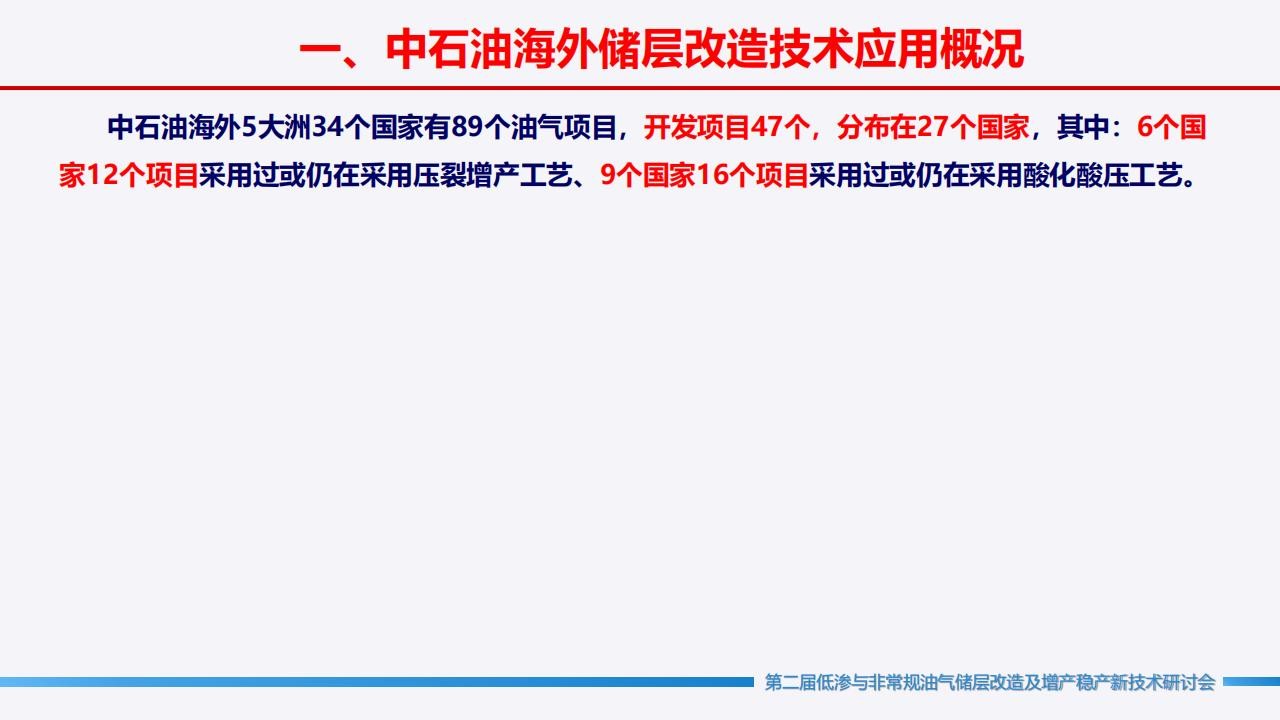 一、中石油海外储层改造技术应用概况

中石油海外5大洲34个国家有89个油气项目，开发项目47个，分布在27个国家，其中：6个国家12个项目采用过或仍在采用压裂增产工艺、9个国家16个项目采用过或仍在采用酸化酸压工艺。

第二届低渗与非常规油气储层改造及增产稳产新技术研讨会